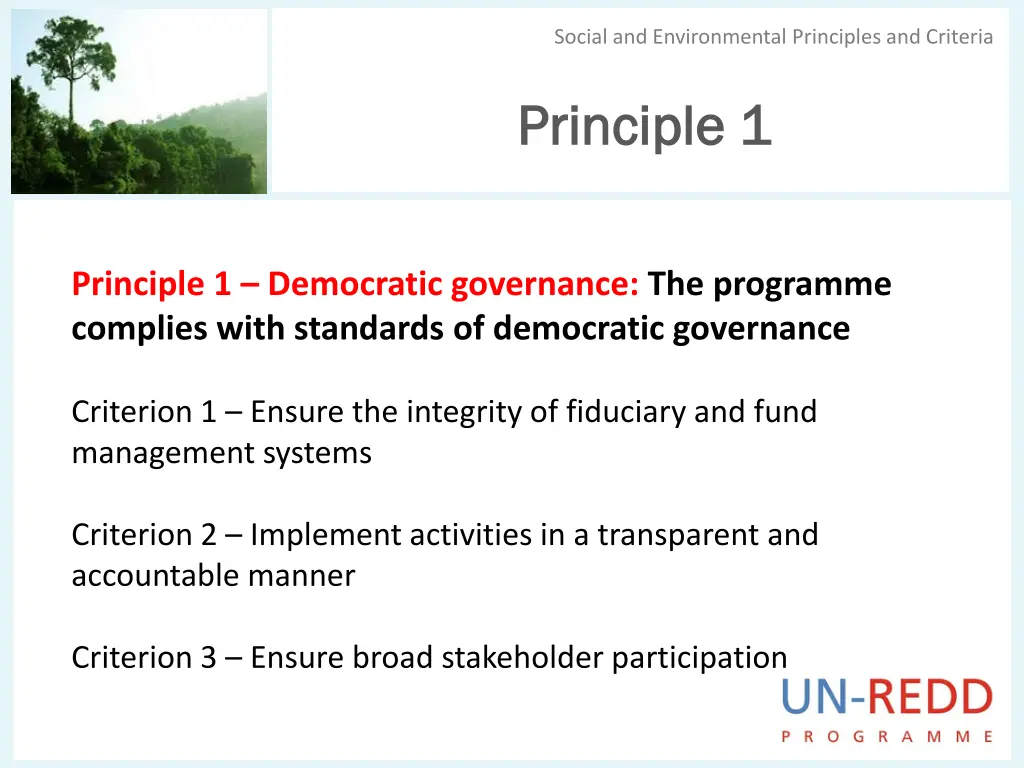 Social and Environmental Principles and Criteria

Principle 1

Principle 1 – Democratic governance: The programme complies with standards of democratic governance

Criterion 1 – Ensure the integrity of fiduciary and fund management systems

Criterion 2 – Implement activities in a transparent and accountable manner

Criterion 3 – Ensure broad stakeholder participation

UN-REDD
PROGRAMME